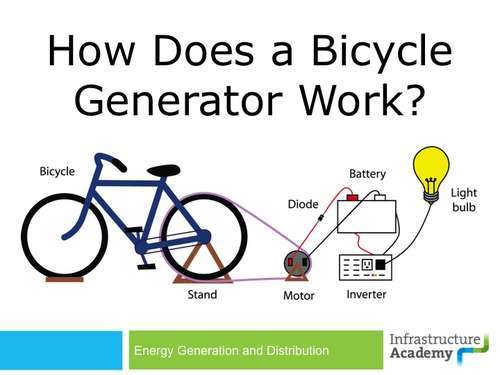 How Does a Bicycle Generator Work?

Bicycle

Battery

Diode

Light bulb

Stand

Motor

Inverter

Energy Generation and Distribution

Infrastructure Academy